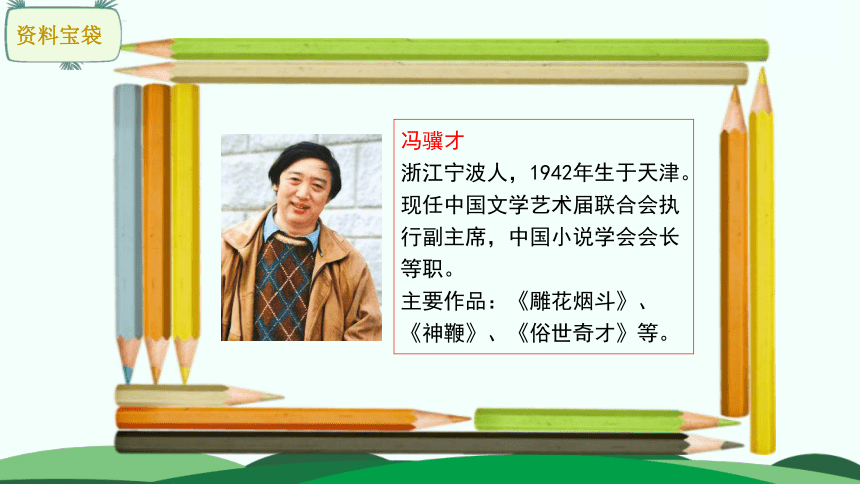 资料宝袋

冯骥才

浙江宁波人，1942年生于天津。现任中国文学艺术届联合会执行副主席，中国小说学会会长等职。

主要作品：《雕花烟斗》、《神鞭》、《俗世奇才》等。